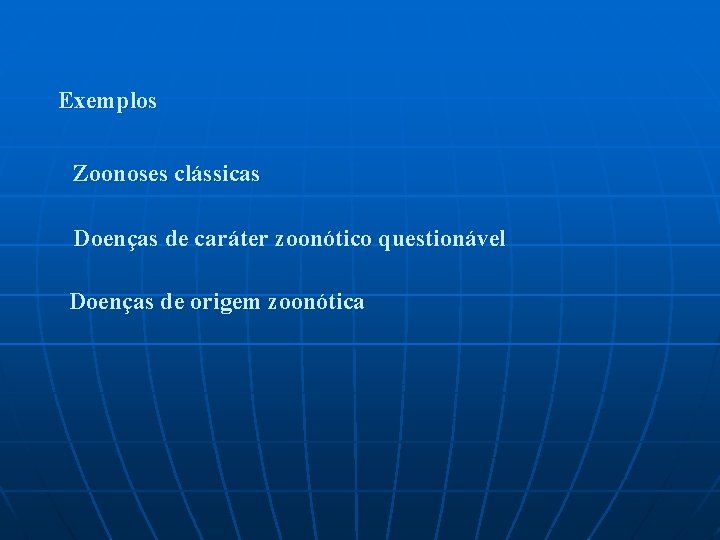 Exemplos

Zoonoses clássicas

Doenças de caráter zoonótico questionável

Doenças de origem zoonótica